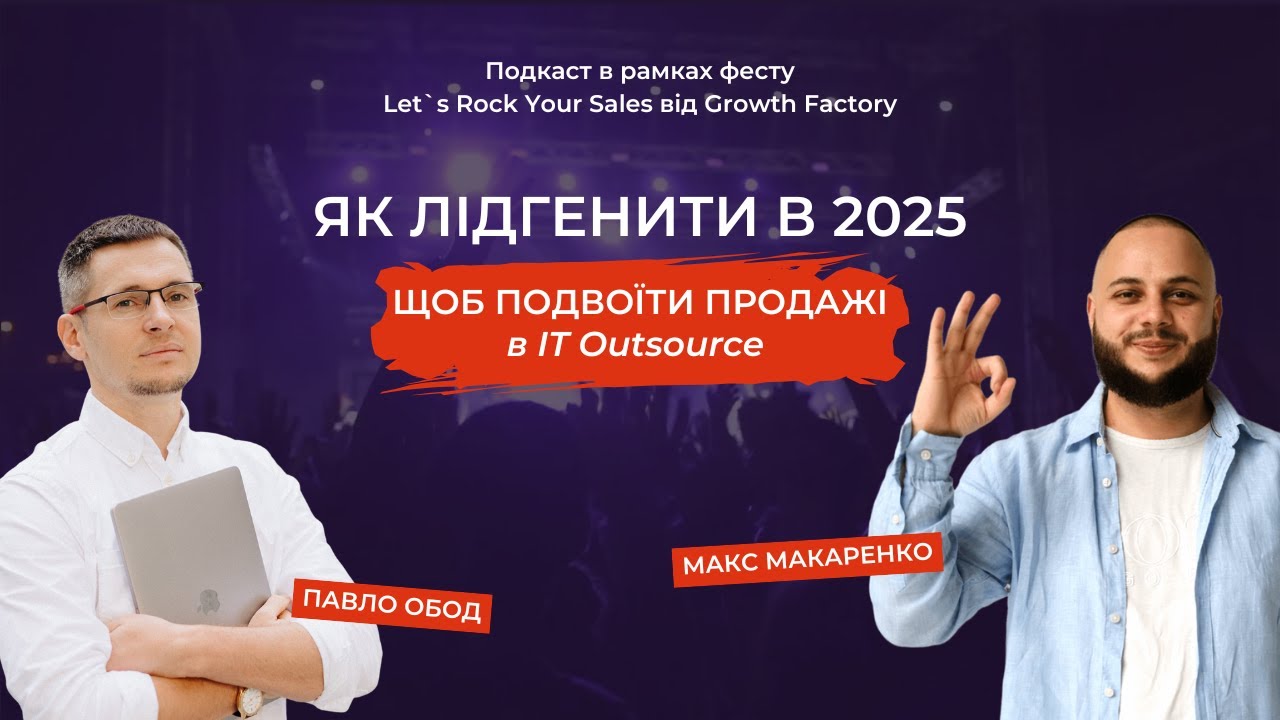 Подкаст в рамках фесту
Let`s Rock Your Sales від Growth Factory

ЯК ЛІДГЕНИТИ В 2025

ЩОБ ПОДВОЇТИ ПРОДАЖІ
в IT Outsource

ПАВЛО ОБОД

МАКС МАКАРЕНКО